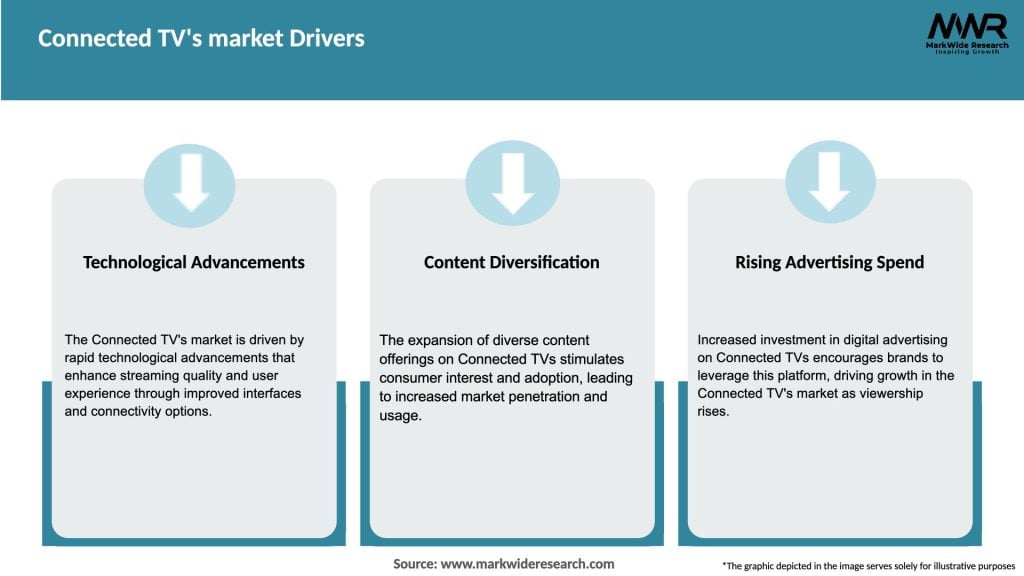 Connected TV's market Drivers

MWR
MarkWide Research
Inspiring Growth

Technological Advancements

The Connected TV's market is driven by rapid technological advancements that enhance streaming quality and user experience through improved interfaces and connectivity options.

Content Diversification

The expansion of diverse content offerings on Connected TVs stimulates consumer interest and adoption, leading to increased market penetration and usage.

Rising Advertising Spend

Increased investment in digital advertising on Connected TVs encourages brands to leverage this platform, driving growth in the Connected TV's market as viewership rises.

Source: www.markwideresearch.com

*The graphic depicted in the image serves solely for illustrative purposes